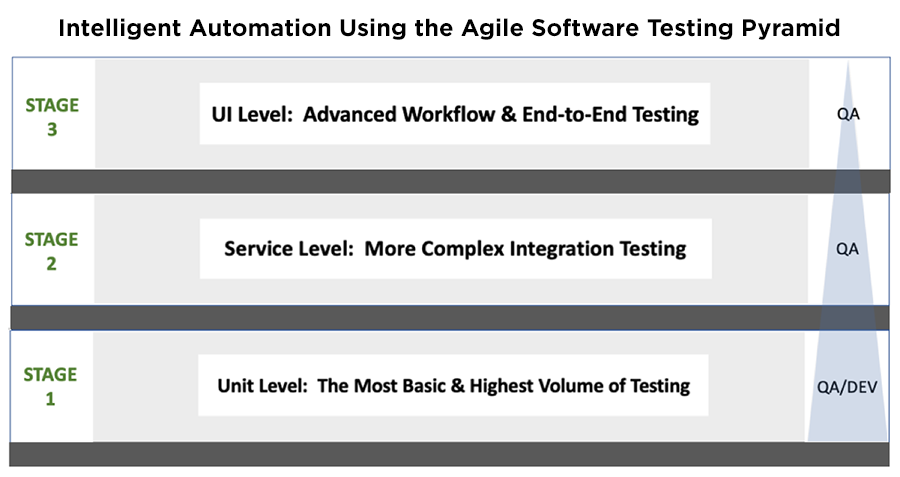 Intelligent Automation Using the Agile Software Testing Pyramid

STAGE 3

UI Level: Advanced Workflow & End-to-End Testing

QA

STAGE 2

Service Level: More Complex Integration Testing

QA

STAGE 1

Unit Level: The Most Basic & Highest Volume of Testing

QA/DEV